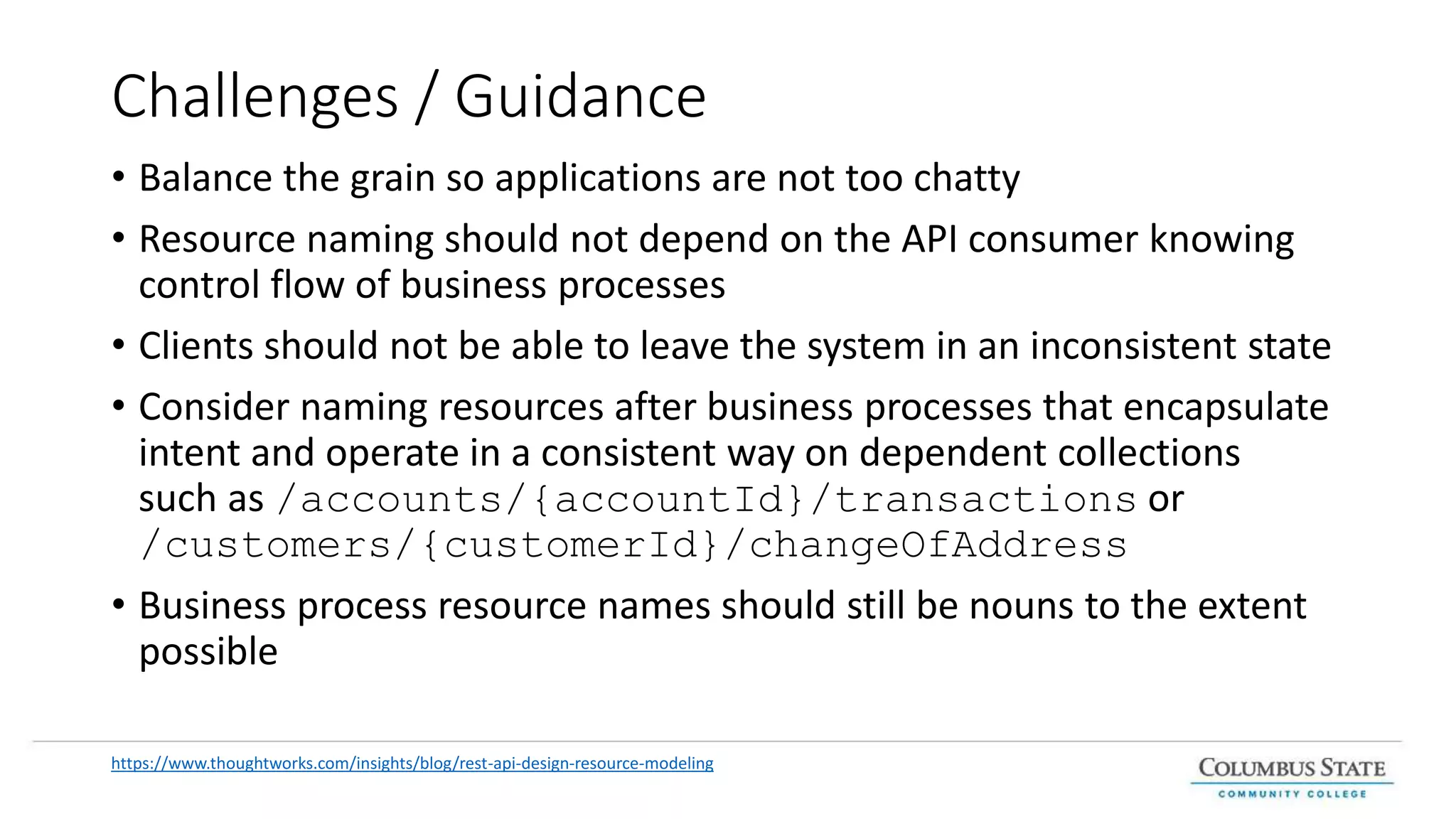 Challenges / Guidance

• Balance the grain so applications are not too chatty

• Resource naming should not depend on the API consumer knowing control flow of business processes

• Clients should not be able to leave the system in an inconsistent state

• Consider naming resources after business processes that encapsulate intent and operate in a consistent way on dependent collections such as /accounts/{accountId}/transactions or /customers/{customerId}/changeOfAddress

• Business process resource names should still be nouns to the extent possible

https://www.thoughtworks.com/insights/blog/rest-api-design-resource-modeling

COLUMBUS STATE
COMMUNITY COLLEGE